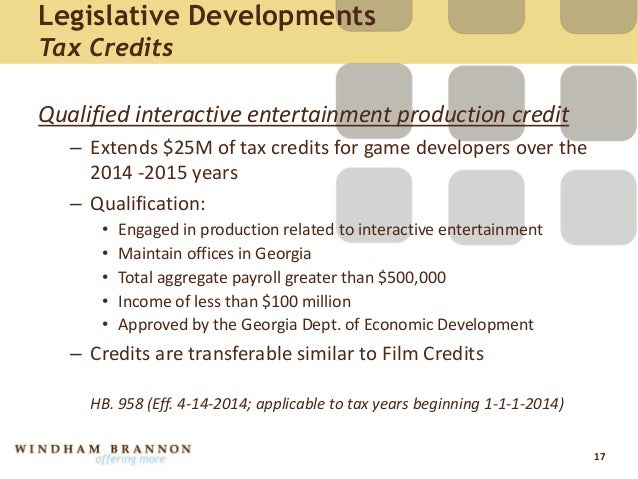 Legislative Developments
Tax Credits

Qualified interactive entertainment production credit

– Extends \$25M of tax credits for game developers over the 2014 -2015 years

– Qualification:

• Engaged in production related to interactive entertainment
• Maintain offices in Georgia
• Total aggregate payroll greater than \$500,000
• Income of less than \$100 million
• Approved by the Georgia Dept. of Economic Development

– Credits are transferable similar to Film Credits

HB. 958 (Eff. 4-14-2014; applicable to tax years beginning 1-1-1-2014)

WINDHAM BRANNON
offering more

17